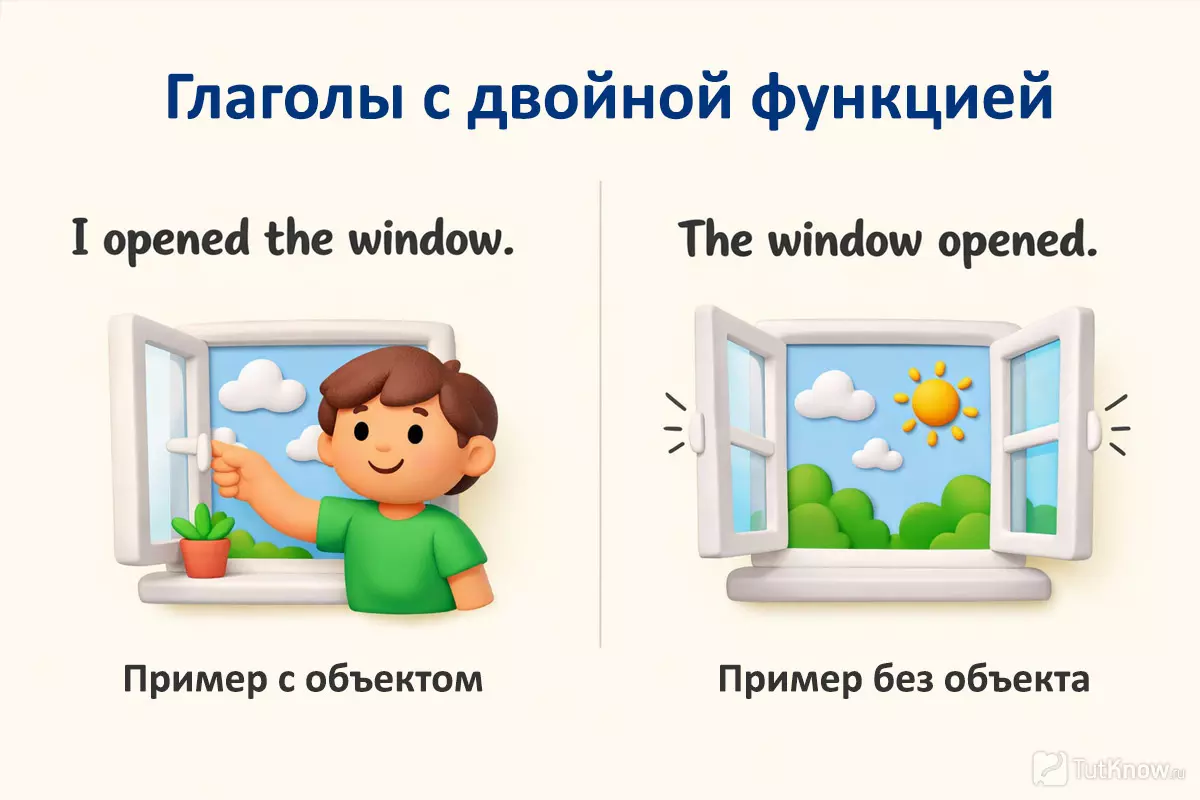 Глаголы с двойной функцией

I opened the window.

Пример с объектом

The window opened.

Пример без объекта

TutKnow.ru